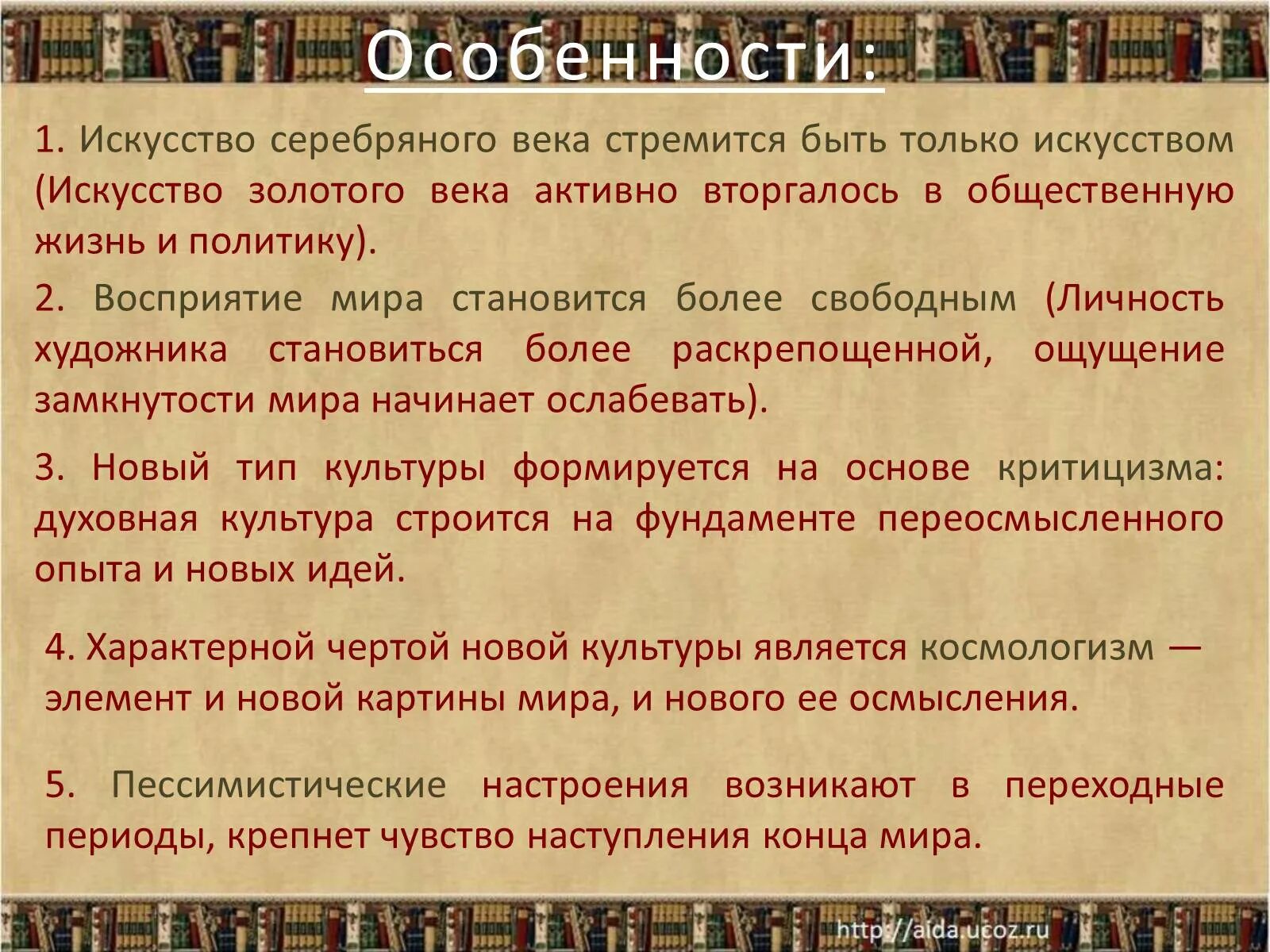 Особенности:

1. Искусство серебряного века стремится быть только искусством (Искусство золотого века активно вторгалось в общественную жизнь и политику).

2. Восприятие мира становится более свободным (Личность художника становиться более раскрепощенной, ощущение замкнутости мира начинает ослабевать).

3. Новый тип культуры формируется на основе критицизма: духовная культура строится на фундаменте переосмысленного опыта и новых идей.

4. Характерной чертой новой культуры является космологизм — элемент и новой картины мира, и нового ее осмысления.

5. Пессимистические настроения возникают в переходные периоды, крепнет чувство наступления конца мира.

http://aida.ucoz.ru